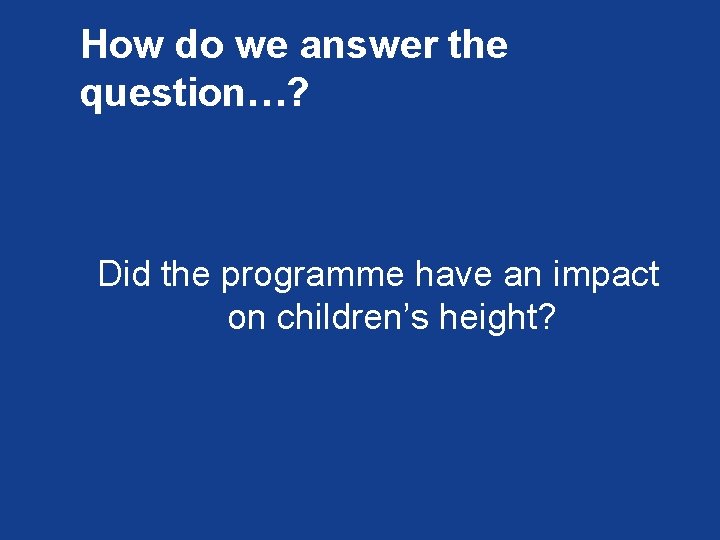 How do we answer the question…?

Did the programme have an impact on children’s height?